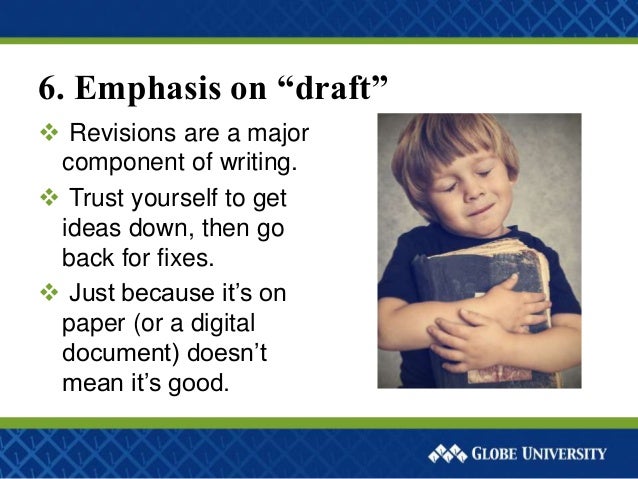 6. Emphasis on “draft”

❖ Revisions are a major component of writing.

❖ Trust yourself to get ideas down, then go back for fixes.

❖ Just because it’s on paper (or a digital document) doesn’t mean it’s good.

GLOBE UNIVERSITY